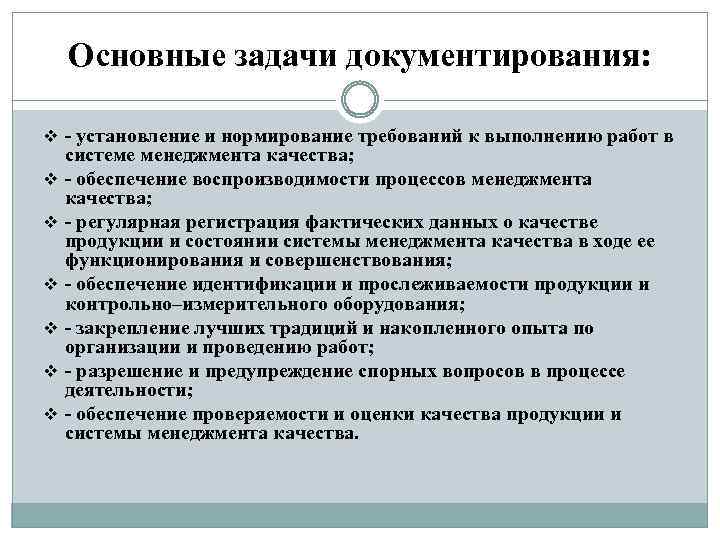 Основные задачи документирования:

❖ - установление и нормирование требований к выполнению работ в системе менеджмента качества;
❖ - обеспечение воспроизводимости процессов менеджмента качества;
❖ - регулярная регистрация фактических данных о качестве продукции и состоянии системы менеджмента качества в ходе ее функционирования и совершенствования;
❖ - обеспечение идентификации и прослеживаемости продукции и контрольно–измерительного оборудования;
❖ - закрепление лучших традиций и накопленного опыта по организации и проведению работ;
❖ - разрешение и предупреждение спорных вопросов в процессе деятельности;
❖ - обеспечение проверяемости и оценки качества продукции и системы менеджмента качества.